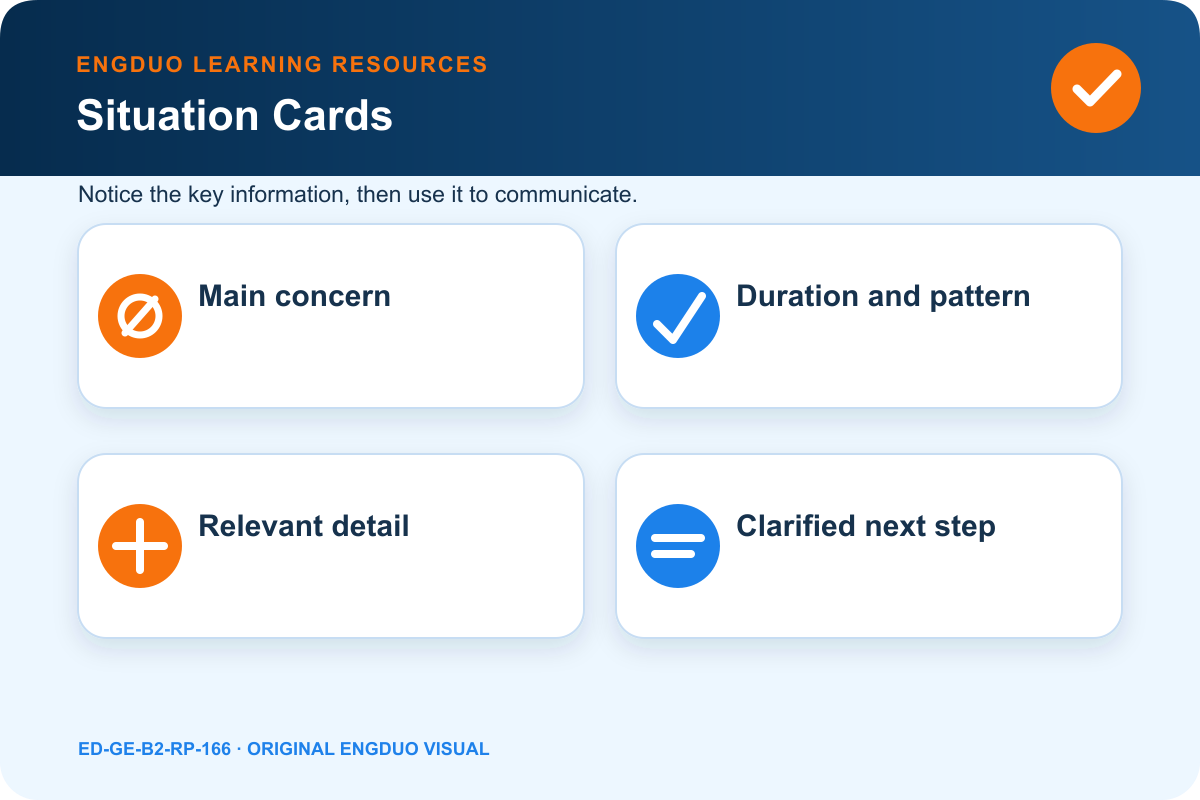 ENGDUO LEARNING RESOURCES

Situation Cards

Notice the key information, then use it to communicate.

Main concern

Duration and pattern

Relevant detail

Clarified next step

ED-GE-B2-RP-166 · ORIGINAL ENGDUO VISUAL